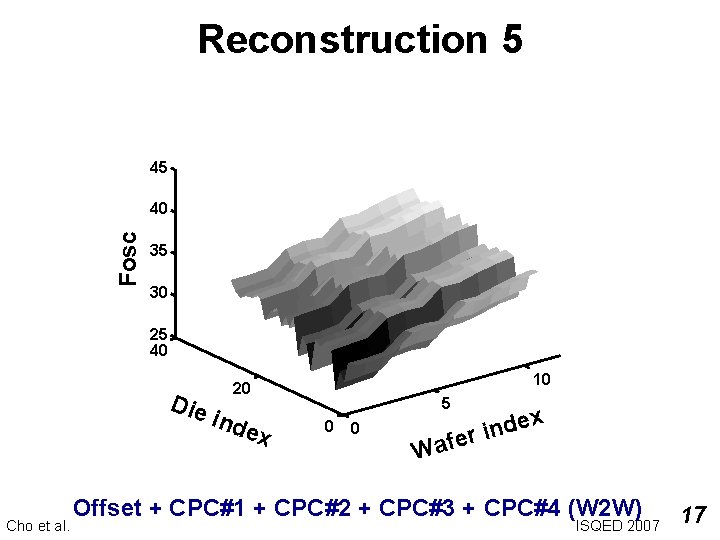 Reconstruction 5

45
40
35
30
25
Fosc
40
20
0
Die index
0
5
10
Wafer index

Offset + CPC#1 + CPC#2 + CPC#3 + CPC#4 (W2W)

Cho et al.
ISQED 2007
17